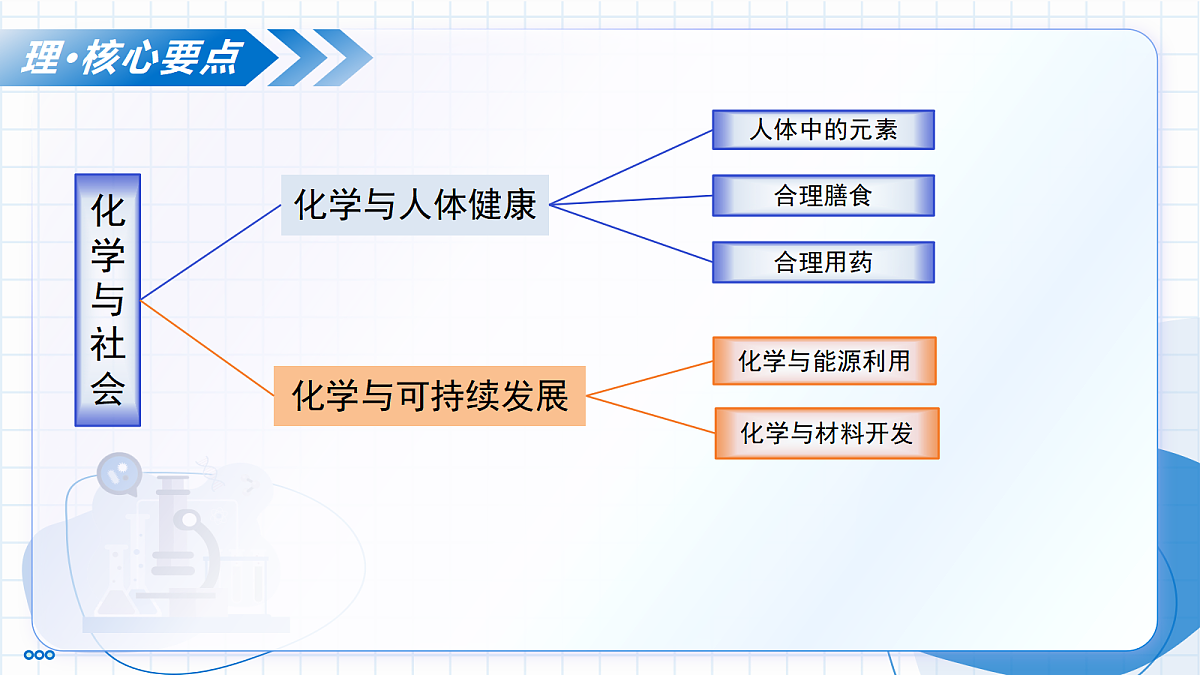 理·核心要点

化学与社会

化学与人体健康

人体中的元素

合理膳食

合理用药

化学与可持续发展

化学与能源利用

化学与材料开发